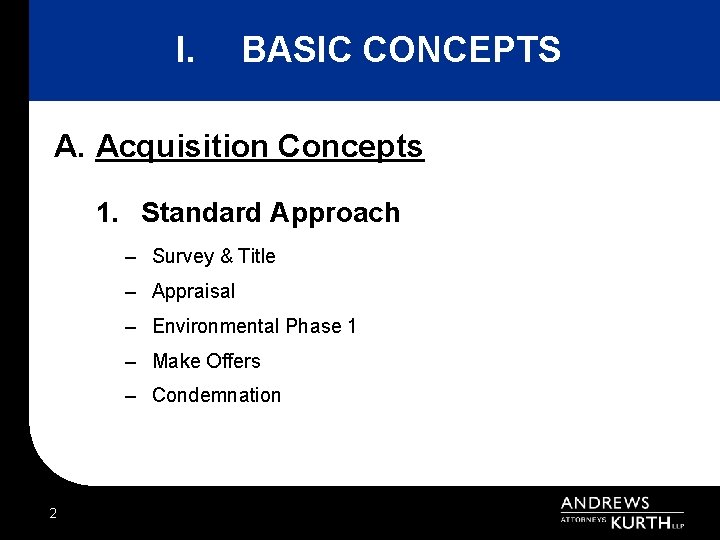 I. BASIC CONCEPTS

A. Acquisition Concepts

1. Standard Approach

– Survey & Title
– Appraisal
– Environmental Phase 1
– Make Offers
– Condemnation

2

ANDREWS
ATTORNEYS KURTH LLP